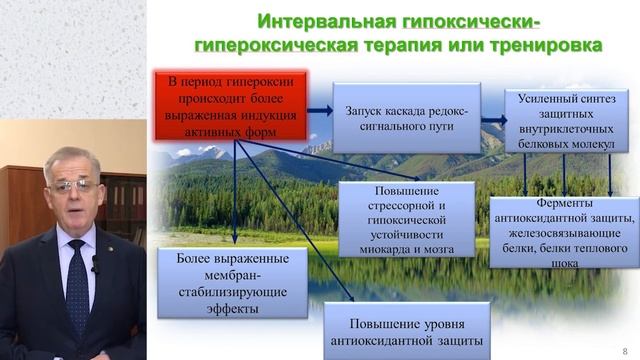 Интервальная гипоксически-гипероксическая терапия или тренировка

В период гипероксии происходит более выраженная индукция активных форм

Запуск каскада редокс-сигнального пути

Усиленный синтез защитных внутриклеточных белковых молекул

Повышение стрессорной и гипоксической устойчивости миокарда и мозга

Ферменты антиоксидантной защиты, железосвязывающие белки, белки теплового шока

Более выраженные мембран-стабилизирующие эффекты

Повышение уровня антиоксидантной защиты

8